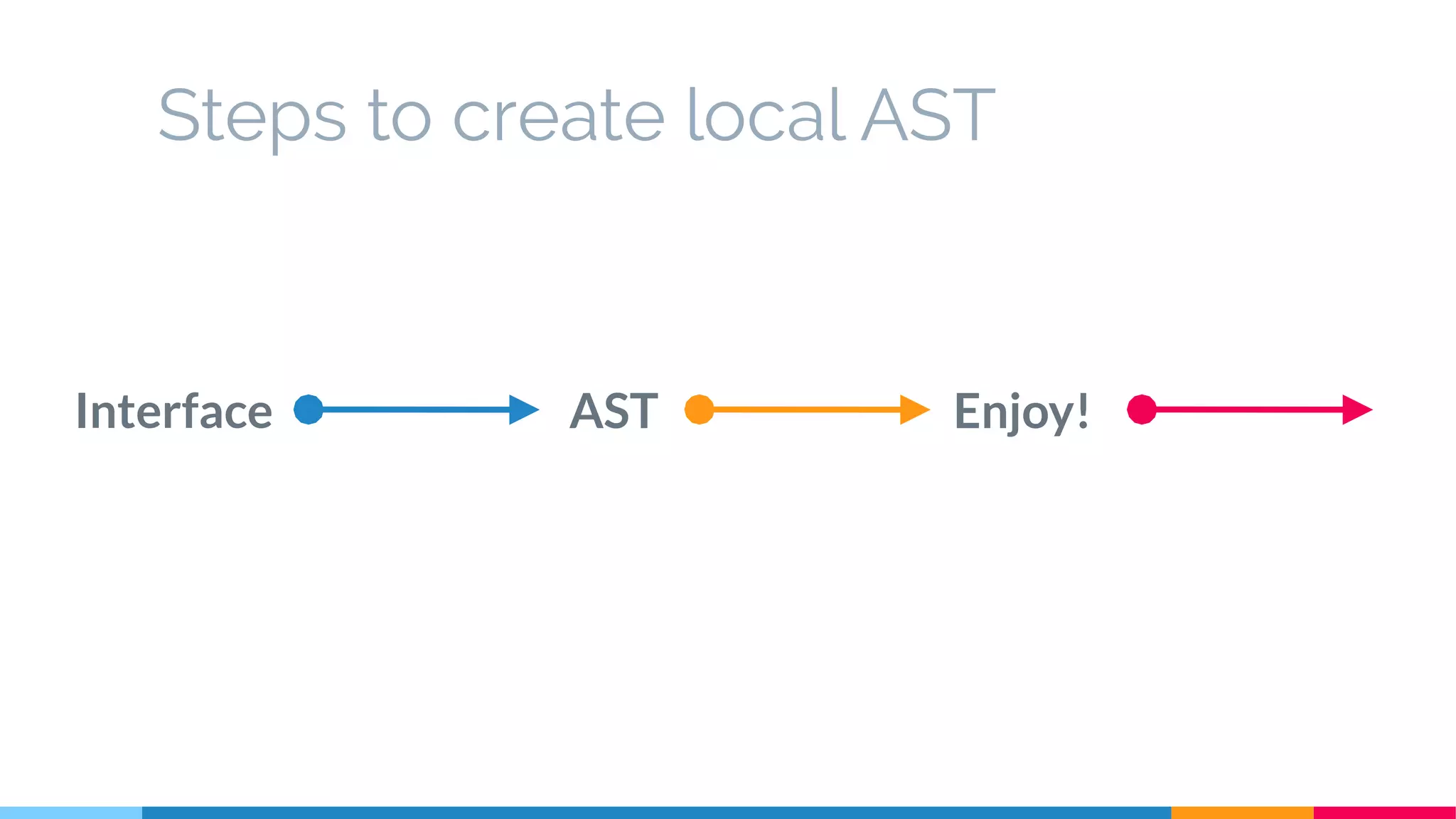 Steps to create local AST

Interface AST Enjoy!